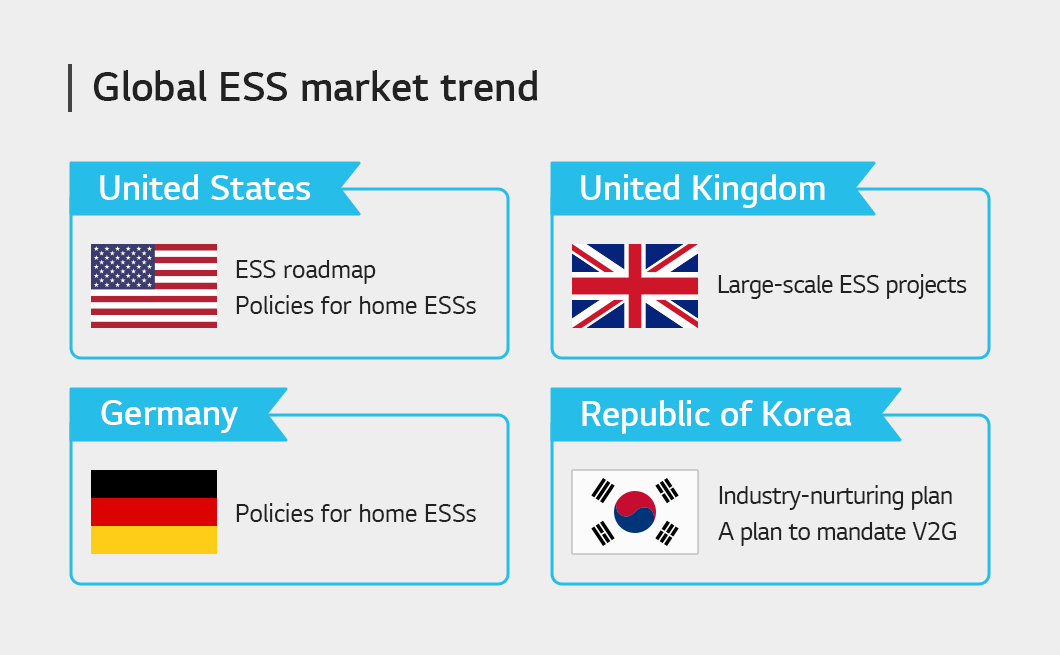 Global ESS market trend

United States

ESS roadmap
Policies for home ESSs

United Kingdom

Large-scale ESS projects

Germany

Policies for home ESSs

Republic of Korea

Industry-nurturing plan
A plan to mandate V2G